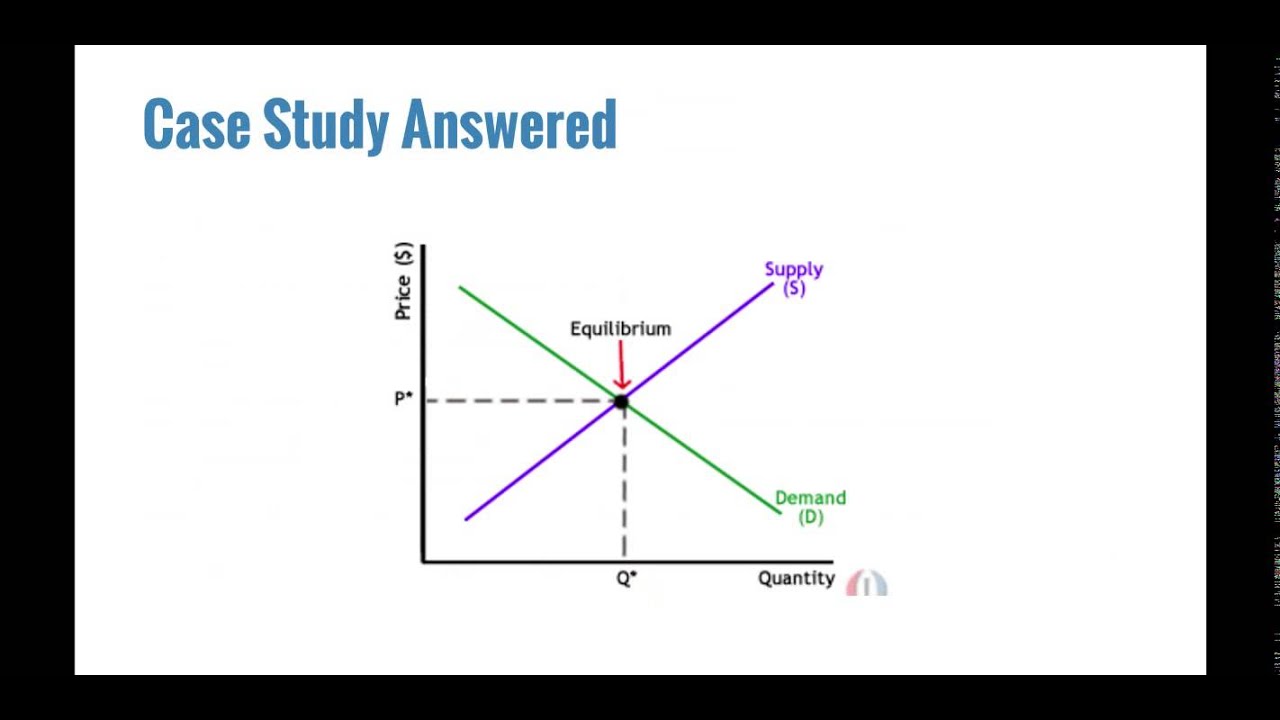 Case Study Answered

Price ($)

Supply
(S)

Equilibrium

P*

Demand
(D)

Q*

Quantity